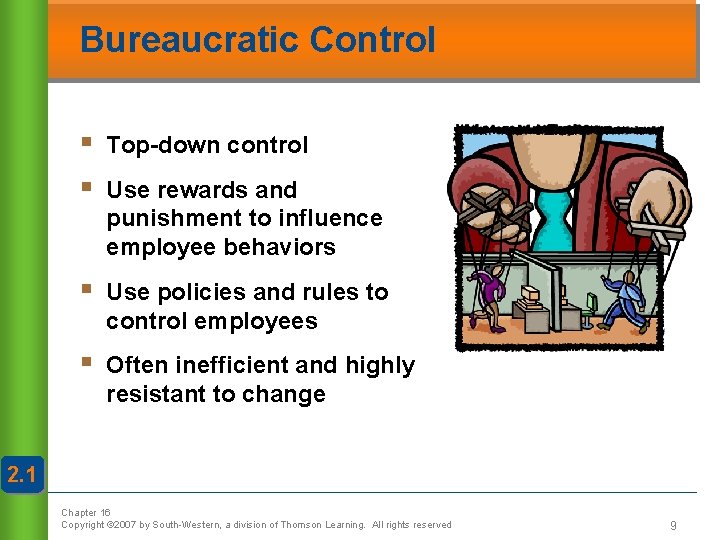 Bureaucratic Control

- Top-down control
- Use rewards and punishment to influence employee behaviors
- Use policies and rules to control employees
- Often inefficient and highly resistant to change

2.1

Chapter 16
Copyright ©2007 by South-Western, a division of Thomson Learning. All rights reserved

9